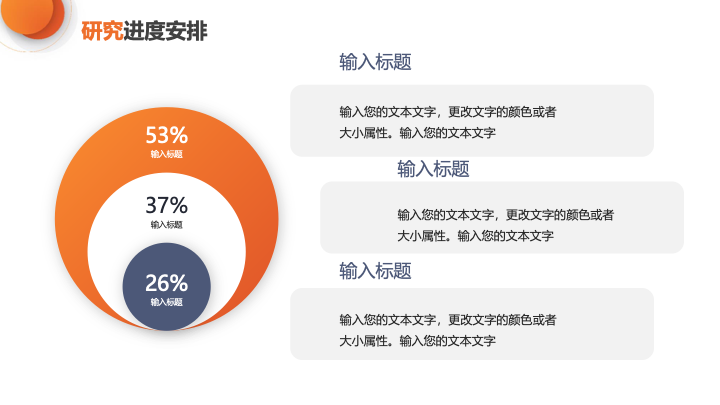 研究进度安排

53%
输入标题

37%
输入标题

26%
输入标题

输入标题

输入您的文本文字，更改文字的颜色或者大小属性。输入您的文本文字

输入标题

输入您的文本文字，更改文字的颜色或者大小属性。输入您的文本文字

输入标题

输入您的文本文字，更改文字的颜色或者大小属性。输入您的文本文字